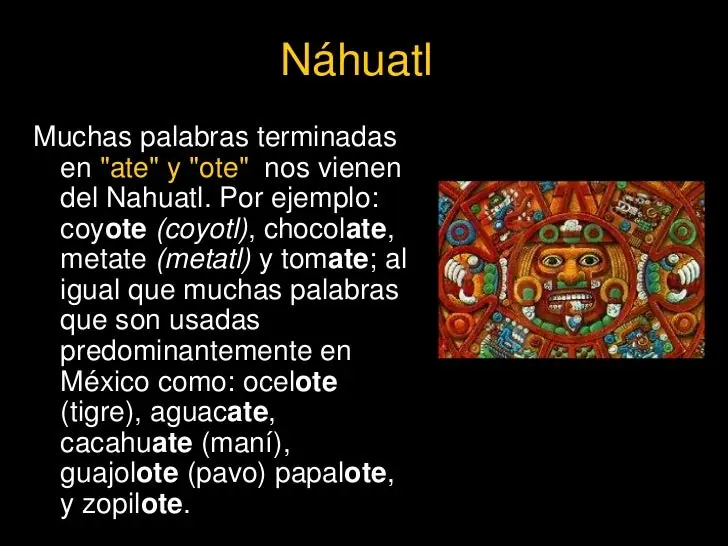 Náhuatl

Muchas palabras terminadas en "ate" y "ote" nos vienen del Nahuatl. Por ejemplo: coyote (coyotl), chocolate, metate (metatl) y tomate; al igual que muchas palabras que son usadas predominantemente en México como: ocelote (tigre), aguacate, cacahuate (maní), guajolote (pavo) papalote, y zopilote.